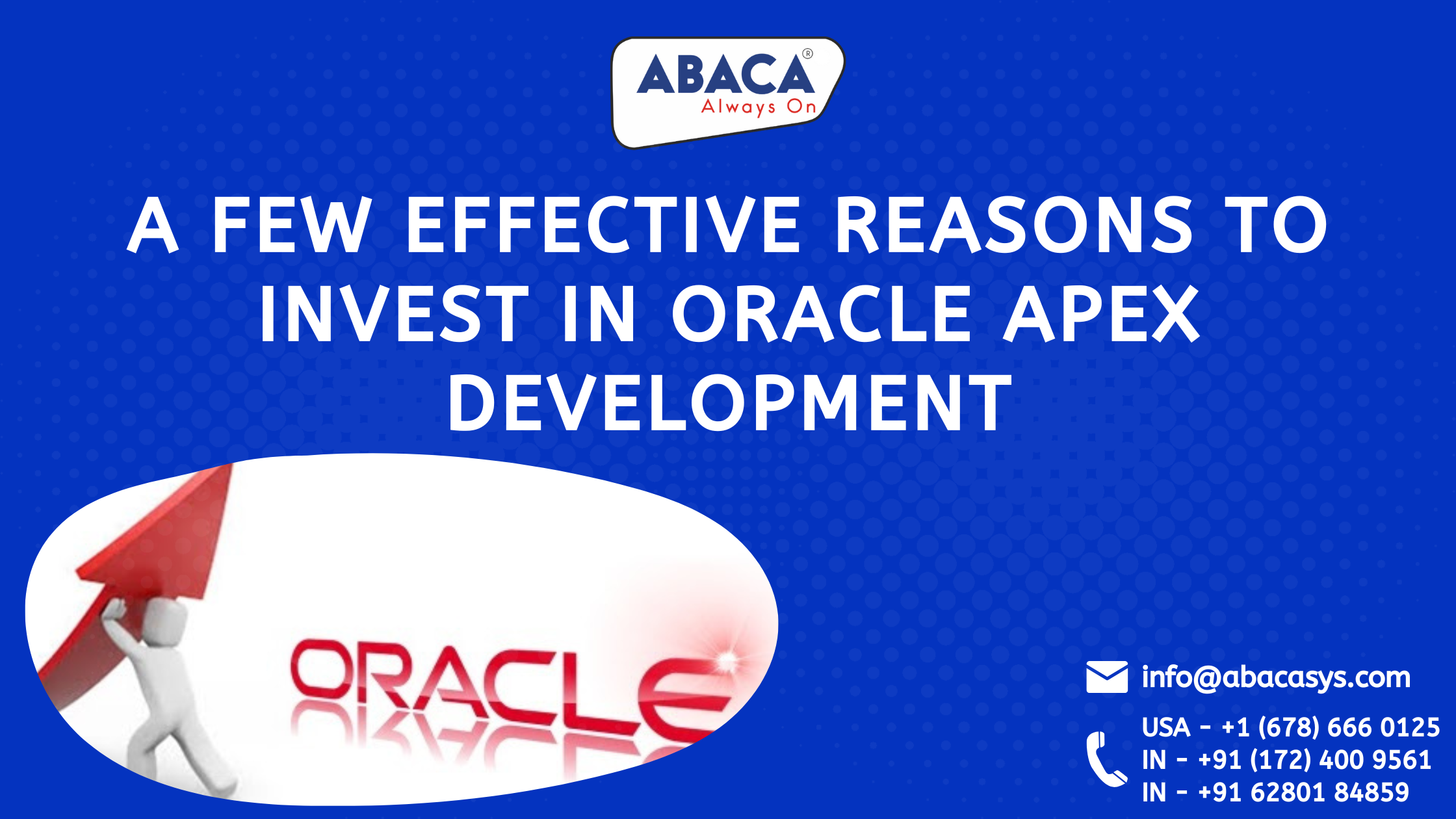 ABACA®
Always On

A FEW EFFECTIVE REASONS TO INVEST IN ORACLE APEX DEVELOPMENT

ORACLE

info@abacasys.com

USA - +1 (678) 666 0125
IN - +91 (172) 400 9561
IN - +91 62801 84859